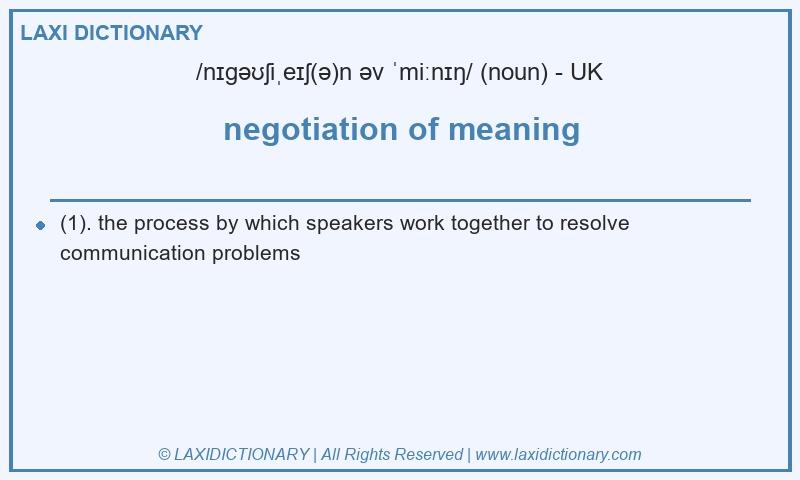 LAXI DICTIONARY

/nɪɡəʊʃiˌeɪʃ(ə)n əv ˈmiːnɪŋ/ (noun) - UK

negotiation of meaning

(1). the process by which speakers work together to resolve communication problems

© LAXIDICTIONARY | All Rights Reserved | www.laxidictionary.com